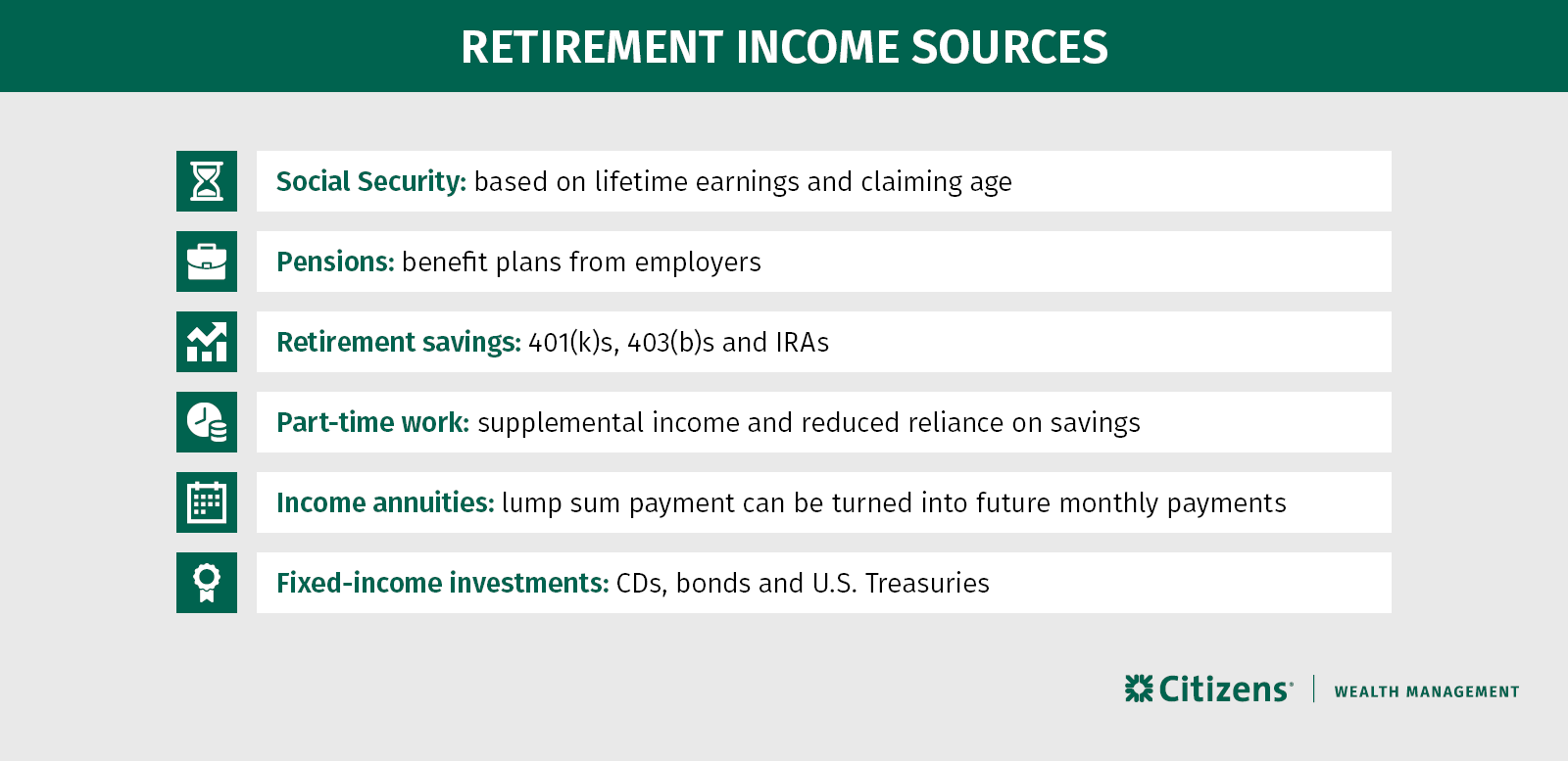 RETIREMENT INCOME SOURCES

Social Security: based on lifetime earnings and claiming age

Pensions: benefit plans from employers

Retirement savings: 401(k)s, 403(b)s and IRAs

Part-time work: supplemental income and reduced reliance on savings

Income annuities: lump sum payment can be turned into future monthly payments

Fixed-income investments: CDs, bonds and U.S. Treasuries

Citizens® | WEALTH MANAGEMENT